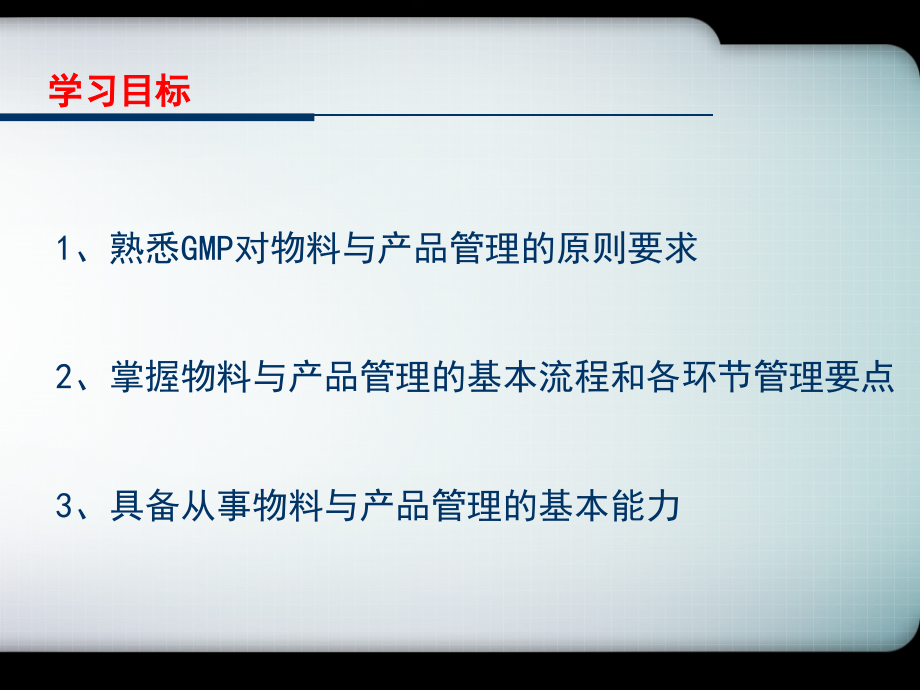 学习目标

1、熟悉GMP对物料与产品管理的原则要求

2、掌握物料与产品管理的基本流程和各环节管理要点

3、具备从事物料与产品管理的基本能力